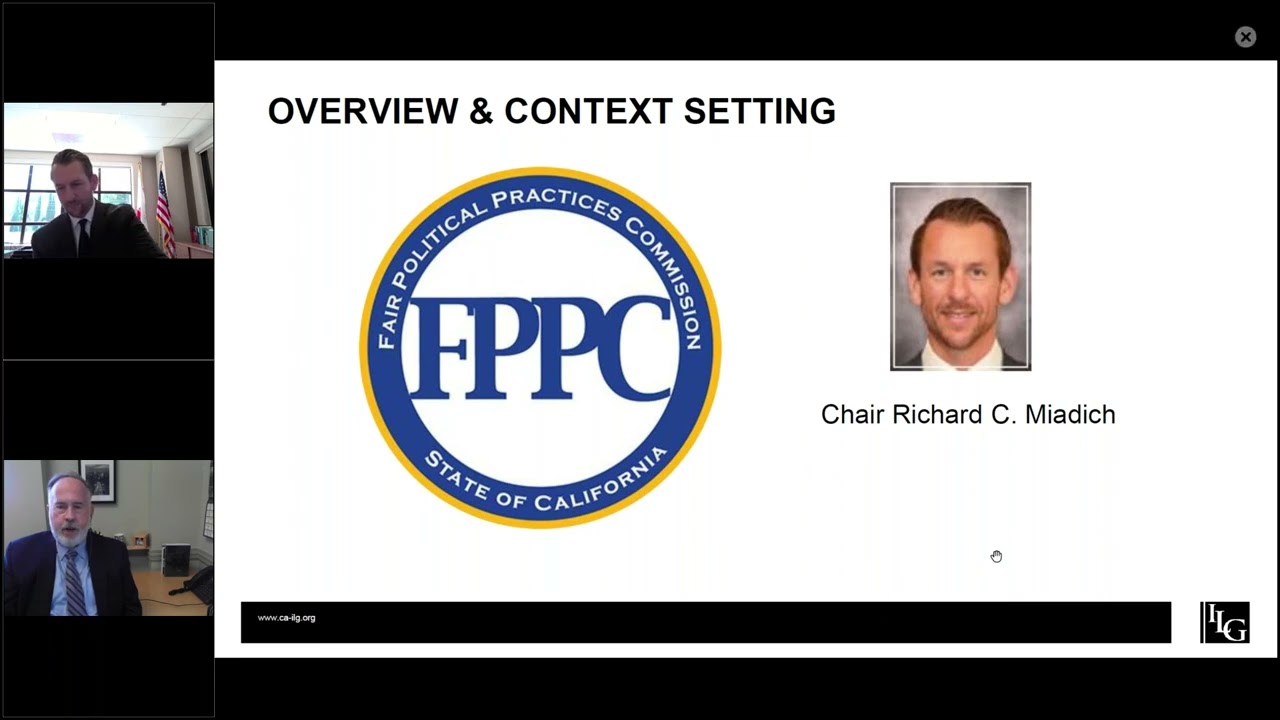 OVERVIEW & CONTEXT SETTING

FAIR POLITICAL PRACTICES COMMISSION
FPPC
STATE OF CALIFORNIA

Chair Richard C. Miadich

www.ca-ilg.org

ILG